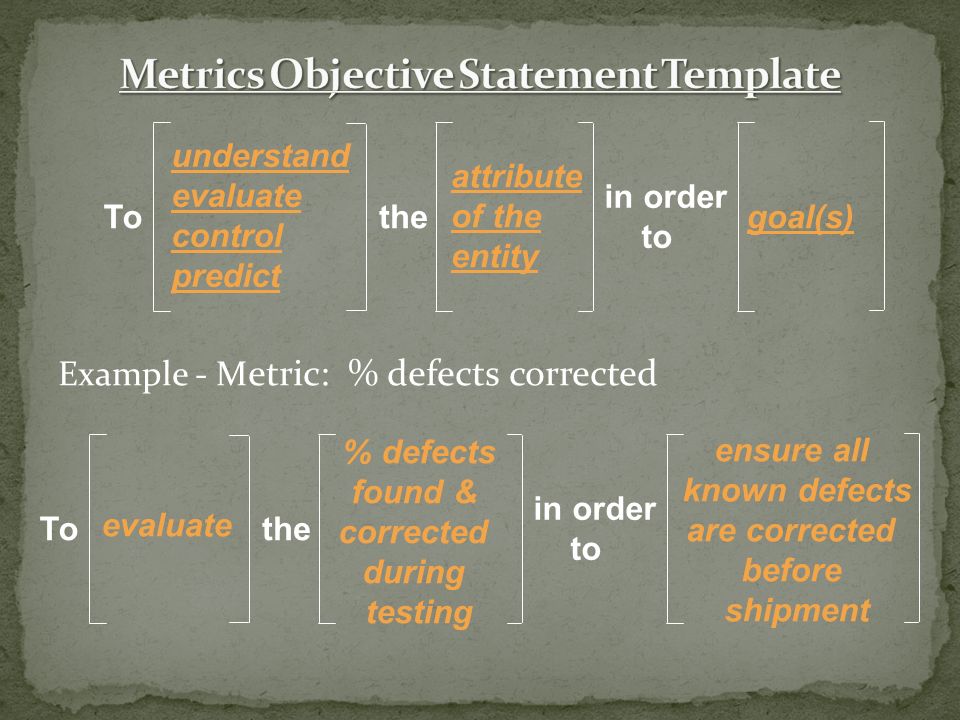 Metrics Objective Statement Template

To understand evaluate control predict the attribute of the entity in order to goal(s)

Example - Metric: % defects corrected

To evaluate the % defects found & corrected during testing in order to ensure all known defects are corrected before shipment